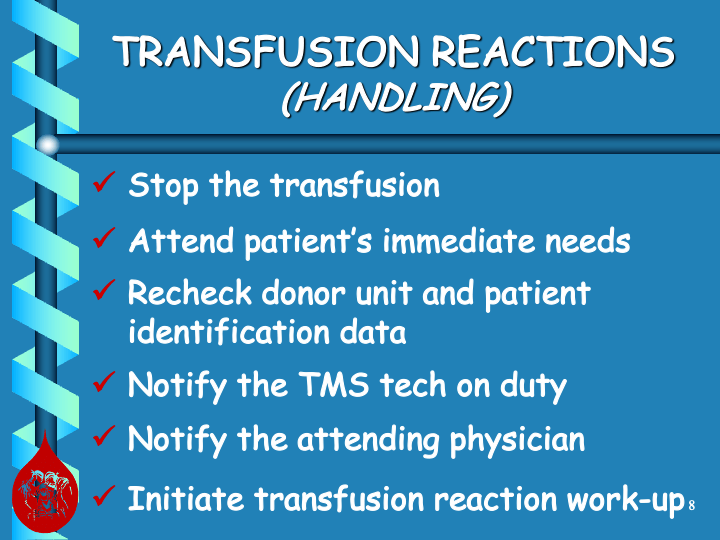 TRANSFUSION REACTIONS
(HANDLING)

✓ Stop the transfusion

✓ Attend patient's immediate needs

✓ Recheck donor unit and patient identification data

✓ Notify the TMS tech on duty

✓ Notify the attending physician

✓ Initiate transfusion reaction work-up

8